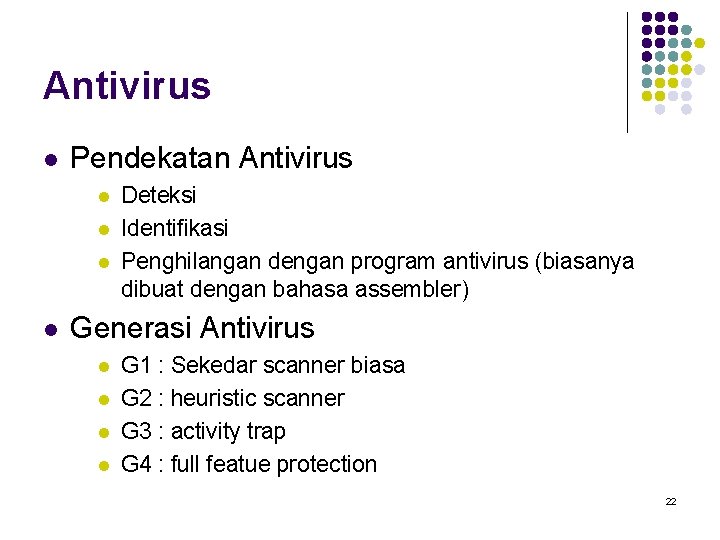 Antivirus

- Pendekatan Antivirus
  - Deteksi
  - Identifikasi
  - Penghilangan dengan program antivirus (biasanya dibuat dengan bahasa assembler)
- Generasi Antivirus
  - G1 : Sekedar scanner biasa
  - G2 : heuristic scanner
  - G3 : activity trap
  - G4 : full featue protection

22